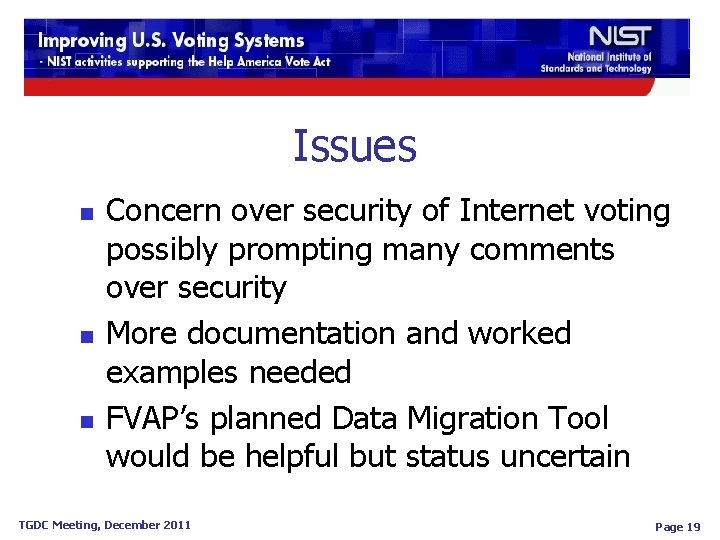 Improving U.S. Voting Systems
- NIST activities supporting the Help America Vote Act

NIST
National Institute of Standards and Technology

Issues

- Concern over security of Internet voting possibly prompting many comments over security
- More documentation and worked examples needed
- FVAP's planned Data Migration Tool would be helpful but status uncertain

TGDC Meeting, December 2011

Page 19